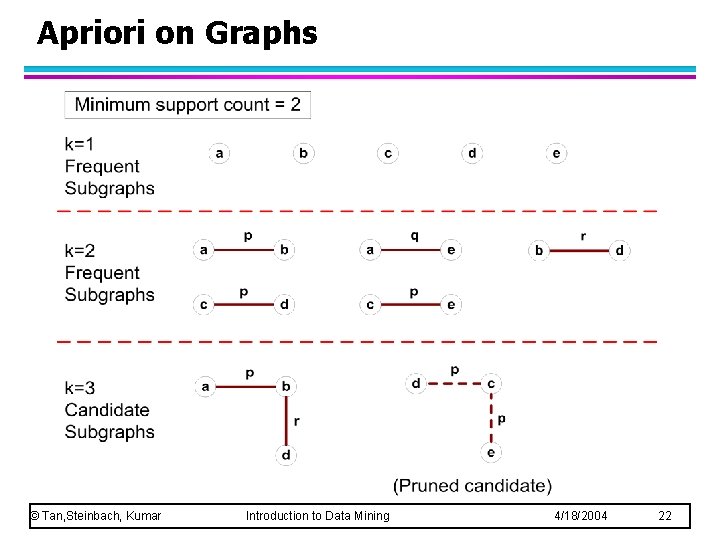 Apriori on Graphs

Minimum support count = 2

k=1
Frequent
Subgraphs

a b c d e

k=2
Frequent
Subgraphs

a p b
a q e
b r d
c p d
c p e

k=3
Candidate
Subgraphs

a p b r d
d p c p e

(Pruned candidate)

© Tan,Steinbach, Kumar Introduction to Data Mining 4/18/2004 22